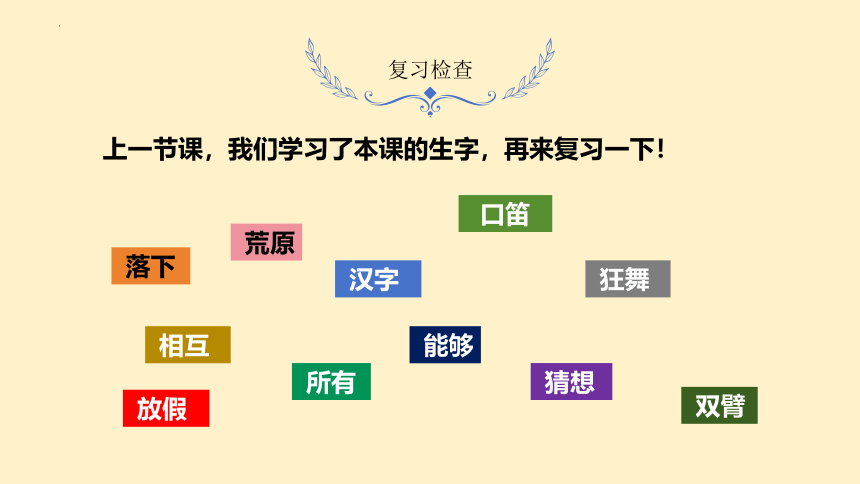 复习检查

上一节课，我们学习了本课的生字，再来复习一下！

口笛

荒原

落下

汉字

狂舞

相互

能够

所有

猜想

放假

双臂